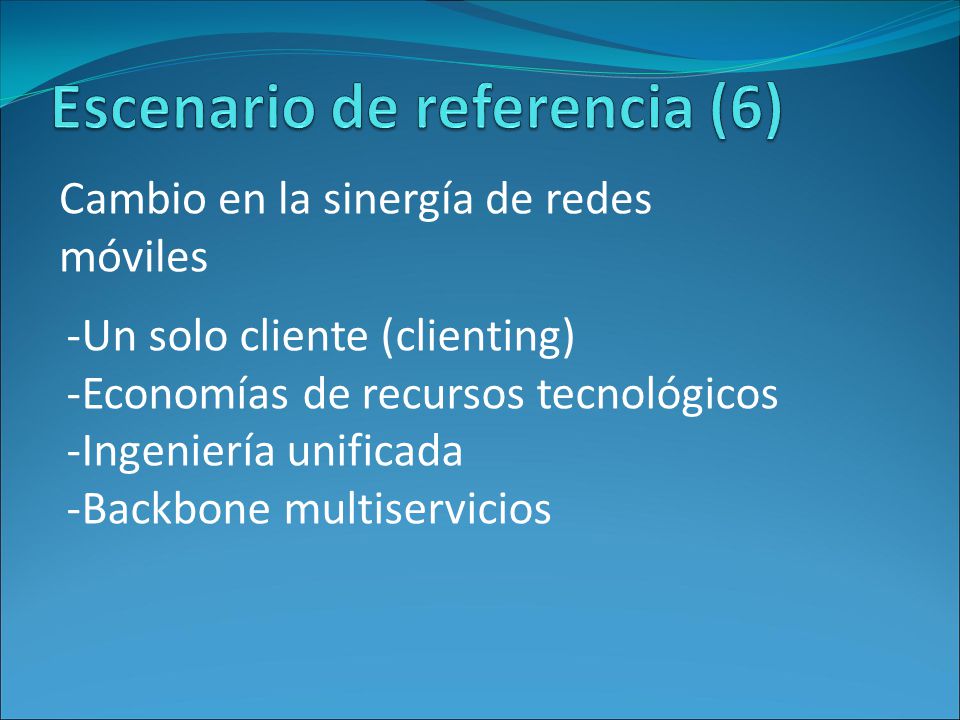 Escenario de referencia (6)

Cambio en la sinergía de redes móviles

-Un solo cliente (clienting)
-Economías de recursos tecnológicos
-Ingeniería unificada
-Backbone multiservicios